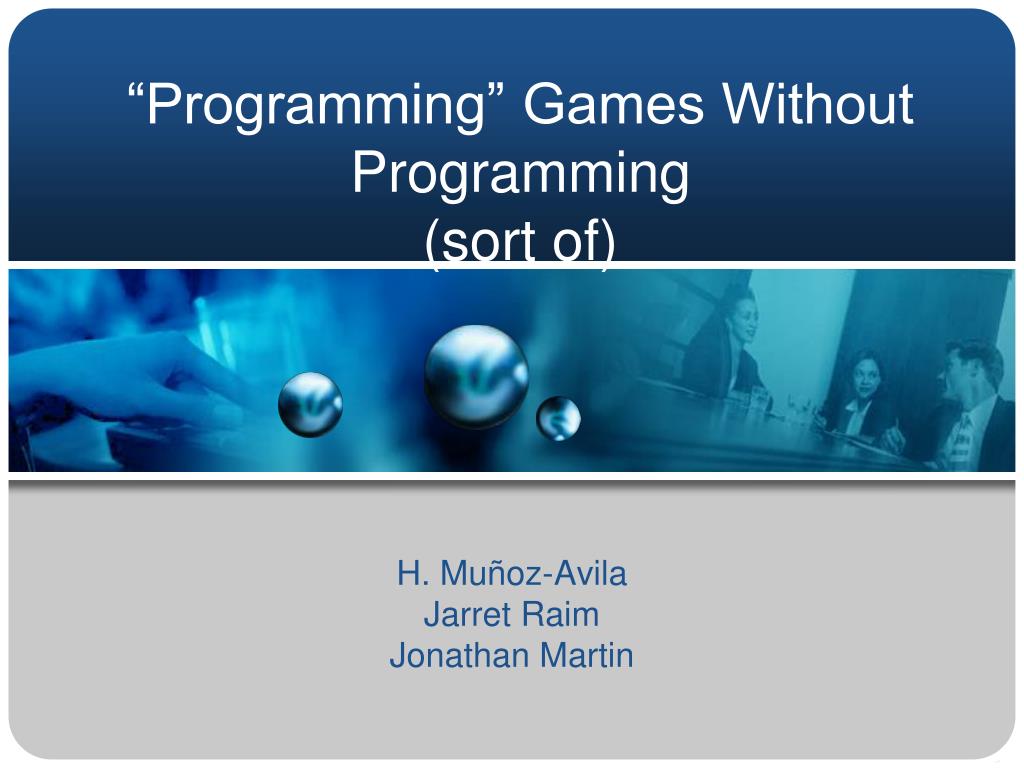 “Programming” Games Without Programming
(sort of)

H. Muñoz-Avila
Jarret Raim
Jonathan Martin